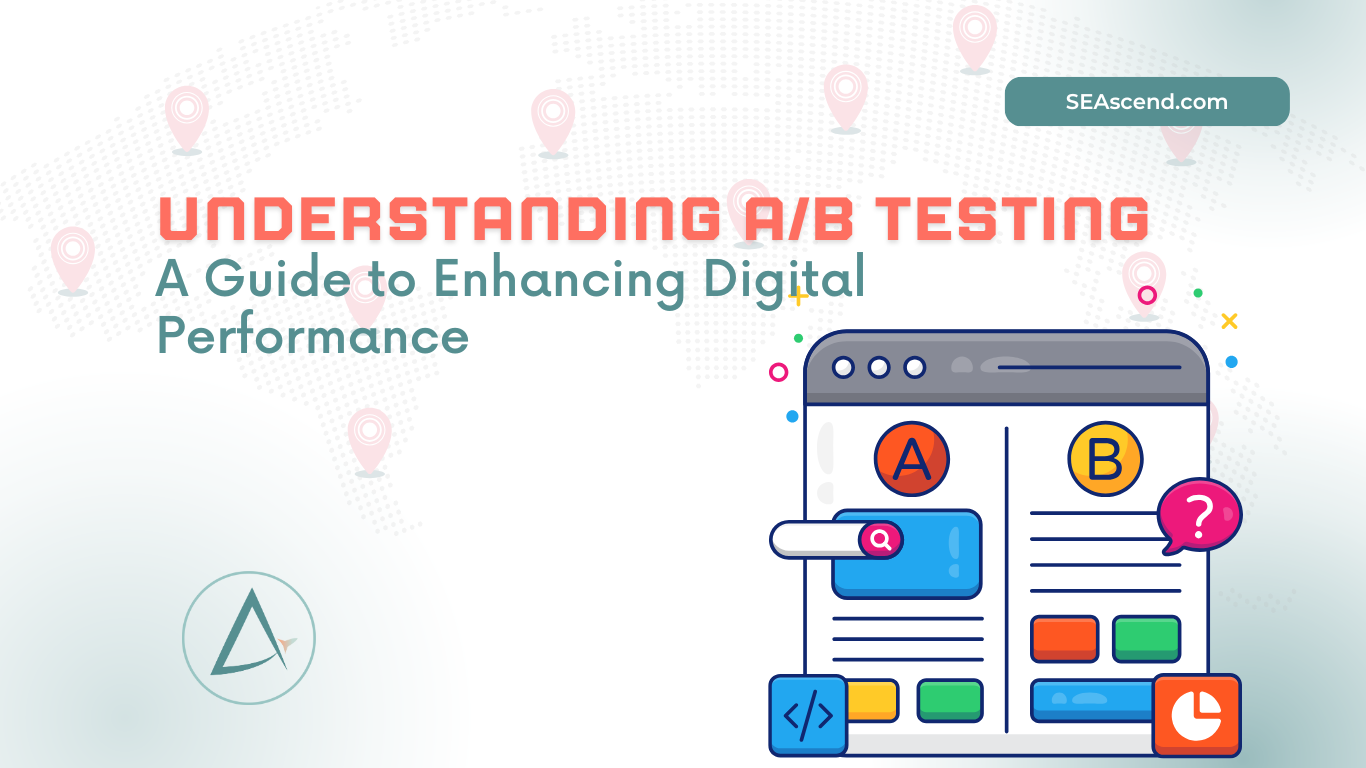 SEAscend.com

UNDERSTANDING A/B TESTING
A Guide to Enhancing Digital Performance

A

B

?

</>